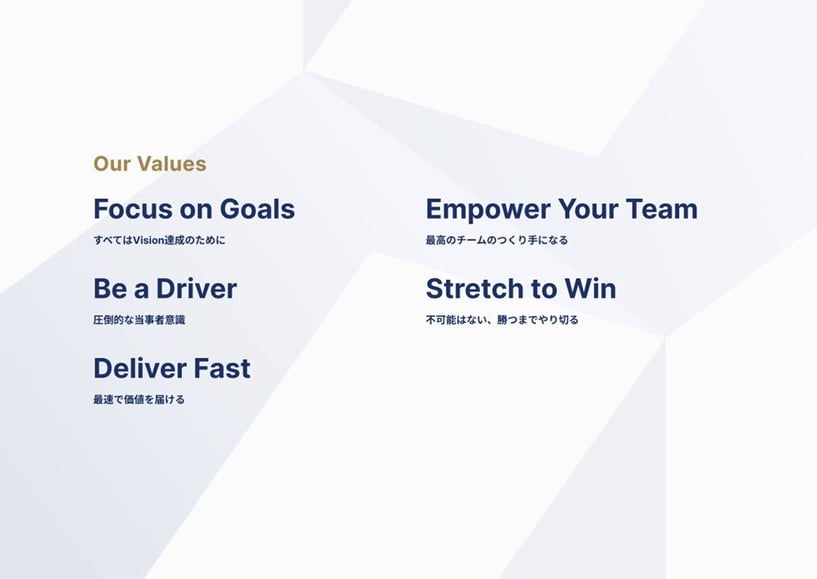 Our Values

Focus on Goals
すべてはVision達成のために

Be a Driver
圧倒的な当事者意識

Deliver Fast
最速で価値を届ける

Empower Your Team
最高のチームのつくり手になる

Stretch to Win
不可能はない、勝つまでやり切る